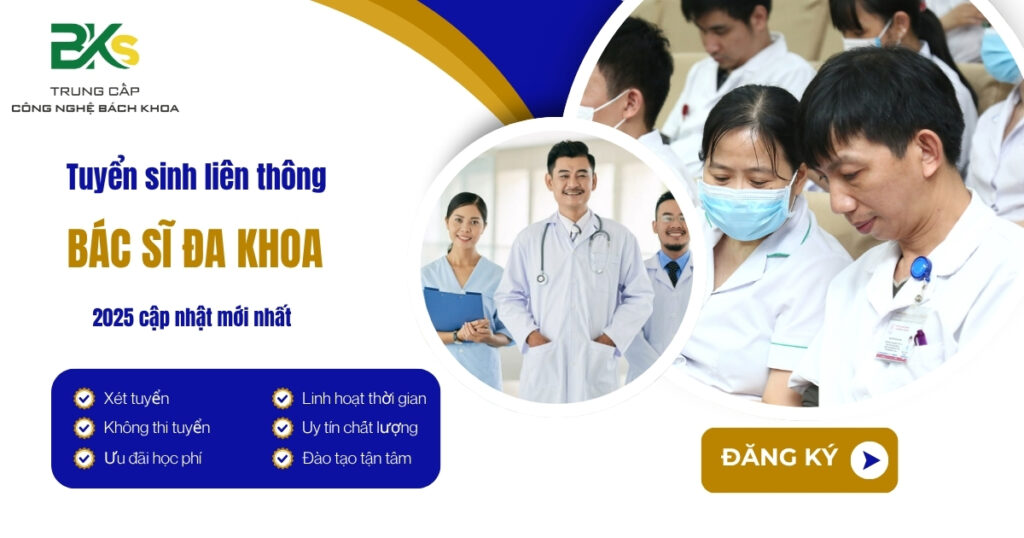 BKS
TRUNG CẤP
CÔNG NGHỆ BÁCH KHOA

Tuyển sinh liên thông
BÁC SĨ ĐA KHOA
2025 cập nhật mới nhất

Xét tuyển
Không thi tuyển
Ưu đãi học phí
Linh hoạt thời gian
Uy tín chất lượng
Đào tạo tận tâm

ĐĂNG KÝ